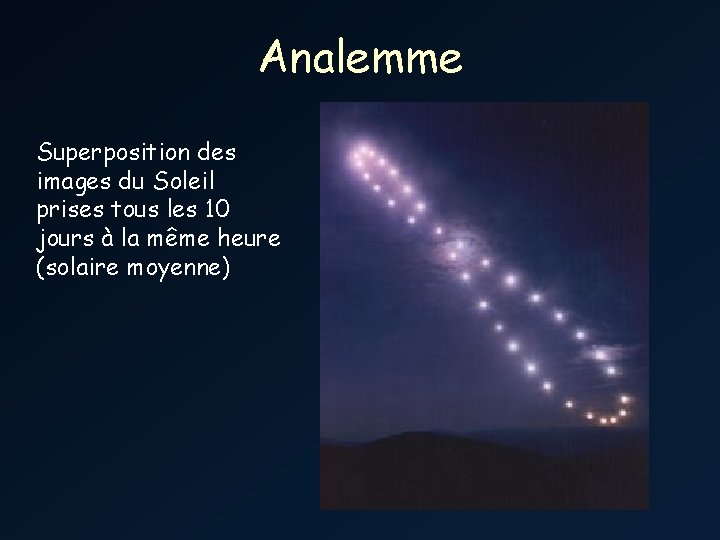 Analemme

Superposition des images du Soleil prises tous les 10 jours à la même heure (solaire moyenne)